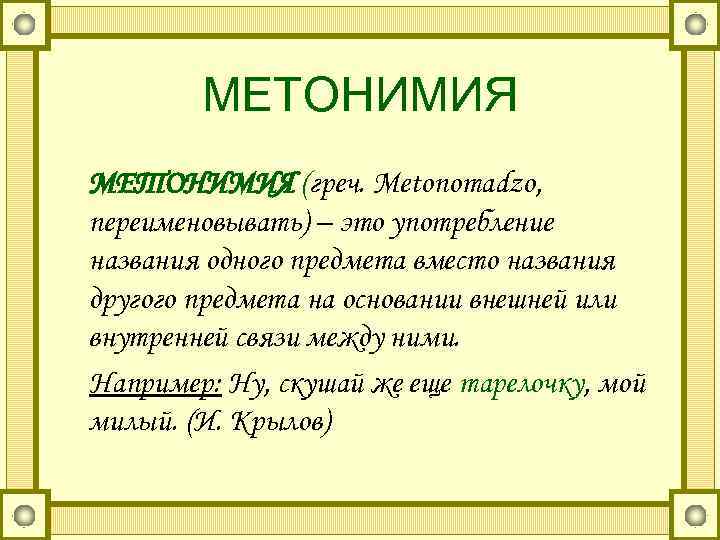 МЕТОНИМИЯ

МЕТОНИМИЯ (греч. Metonomadzo, переименовывать) – это употребление названия одного предмета вместо названия другого предмета на основании внешней или внутренней связи между ними.

Например: Ну, скушай же еще тарелочку, мой милый. (И. Крылов)